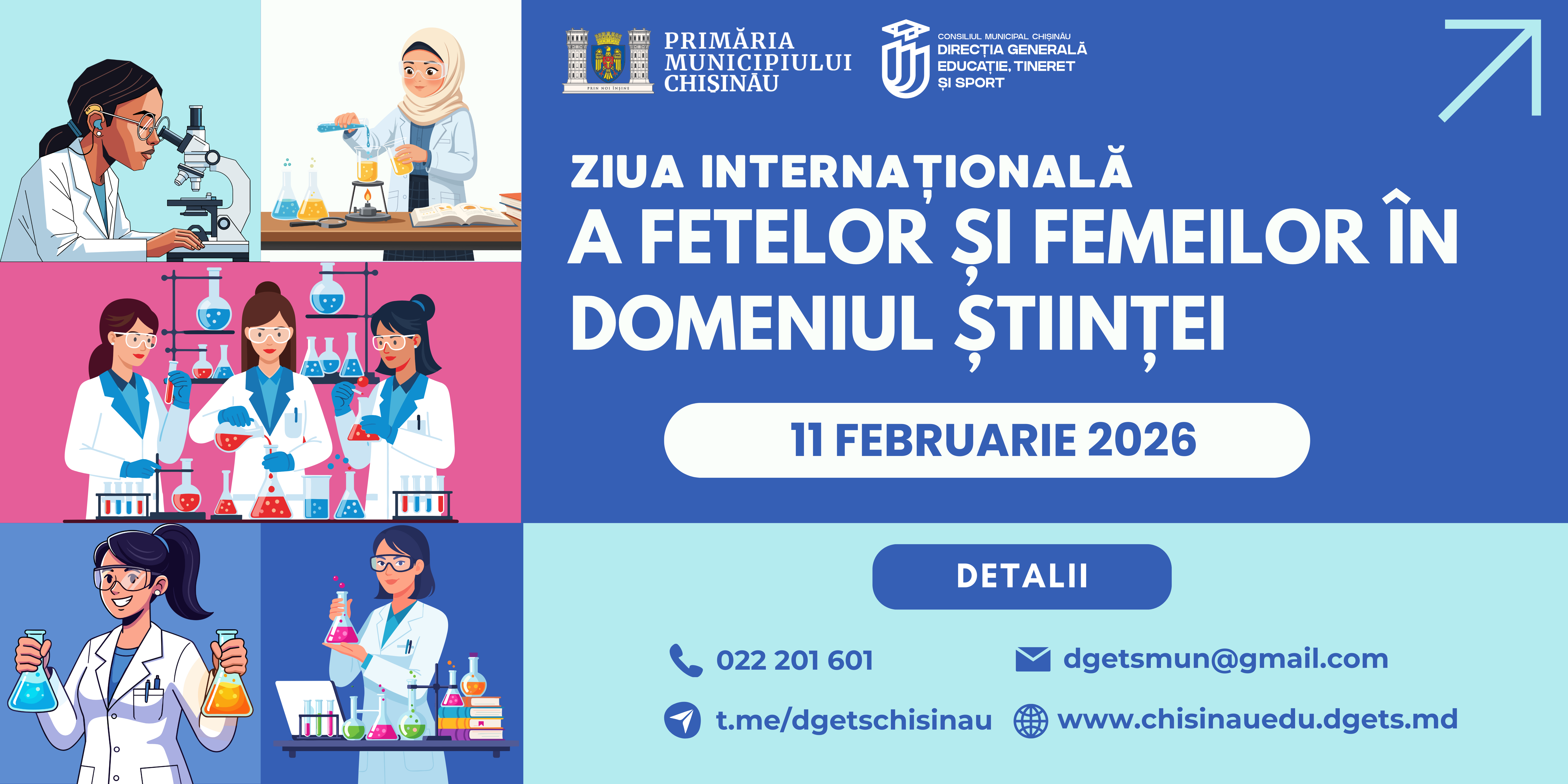 PRIN NOI ÎNȘINE

PRIMĂRIA MUNICIPIULUI CHIȘINĂU

CONSILIUL MUNICIPAL CHIȘINĂU
DIRECȚIA GENERALĂ EDUCAȚIE, TINERET ȘI SPORT

ZIUA INTERNAȚIONALĂ
A FETELOR ȘI FEMEILOR ÎN DOMENIUL ȘTIINȚEI

11 FEBRUARIE 2026

DETALII

022 201 601
dgetsmun@gmail.com
t.me/dgetschisinau
www.chisinauedu.dgets.md